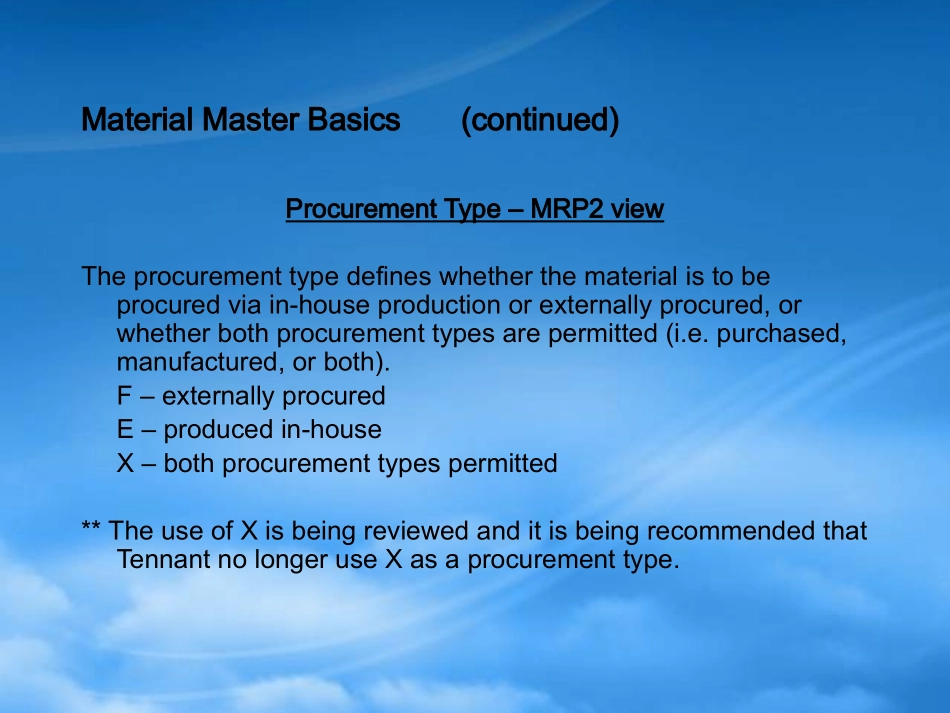 Material Master Basics (continued)

Procurement Type – MRP2 view

The procurement type defines whether the material is to be procured via in-house production or externally procured, or whether both procurement types are permitted (i.e. purchased, manufactured, or both).

F – externally procured

E – produced in-house

X – both procurement types permitted

** The use of X is being reviewed and it is being recommended that Tennant no longer use X as a procurement type.